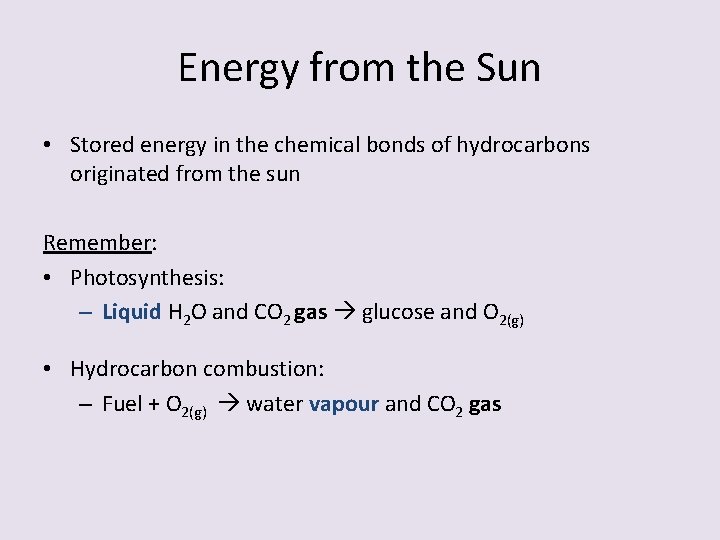 Energy from the Sun

• Stored energy in the chemical bonds of hydrocarbons originated from the sun

Remember:

• Photosynthesis:
  – Liquid $H_2O$ and $CO_2$ gas → glucose and $O_{2(g)}$

• Hydrocarbon combustion:
  – Fuel + $O_{2(g)}$ → water vapour and $CO_2$ gas